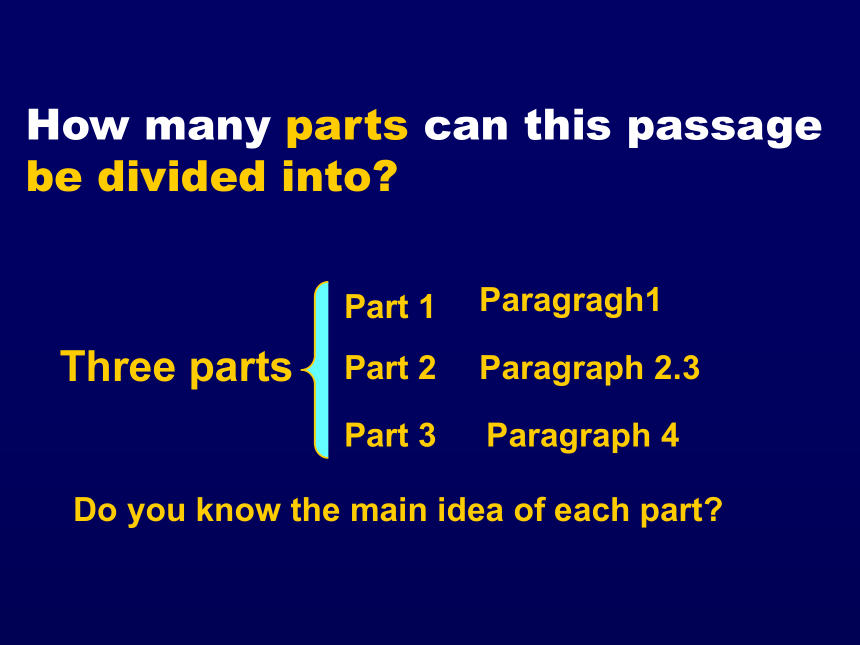 How many parts can this passage be divided into?

Three parts

Part 1 Paragragh1

Part 2 Paragraph 2.3

Part 3 Paragraph 4

Do you know the main idea of each part?